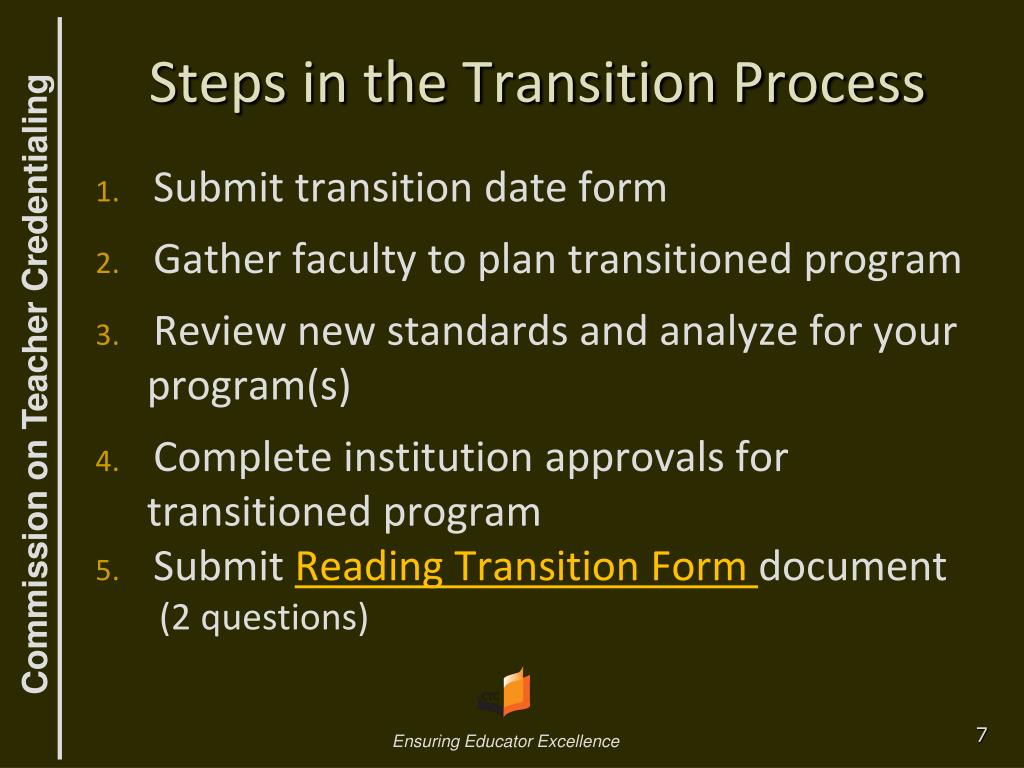 Commission on Teacher Credentialing

Steps in the Transition Process

1. Submit transition date form
2. Gather faculty to plan transitioned program
3. Review new standards and analyze for your program(s)
4. Complete institution approvals for transitioned program
5. Submit Reading Transition Form document (2 questions)

Ensuring Educator Excellence

7